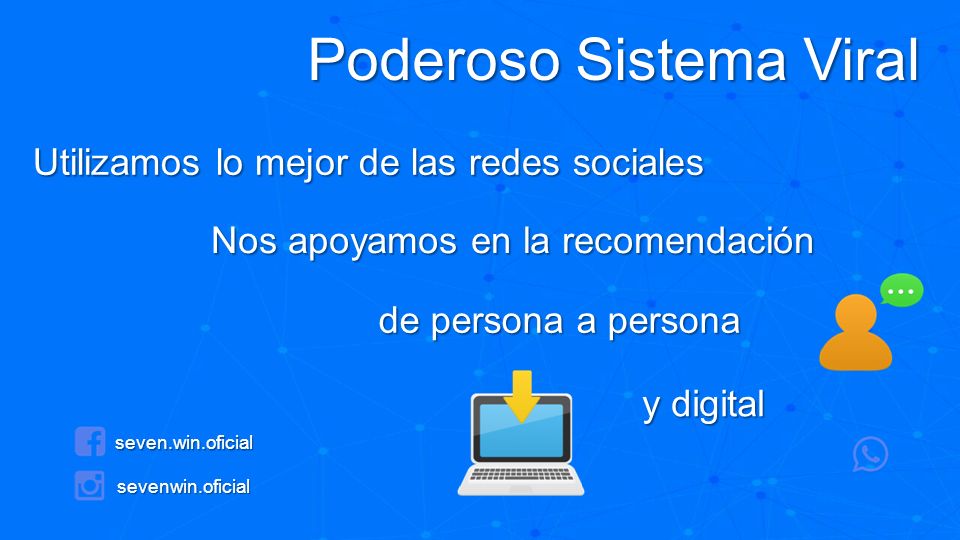 Poderoso Sistema Viral

Utilizamos lo mejor de las redes sociales

Nos apoyamos en la recomendación

de persona a persona

y digital

seven.win.oficial

sevenwin.oficial